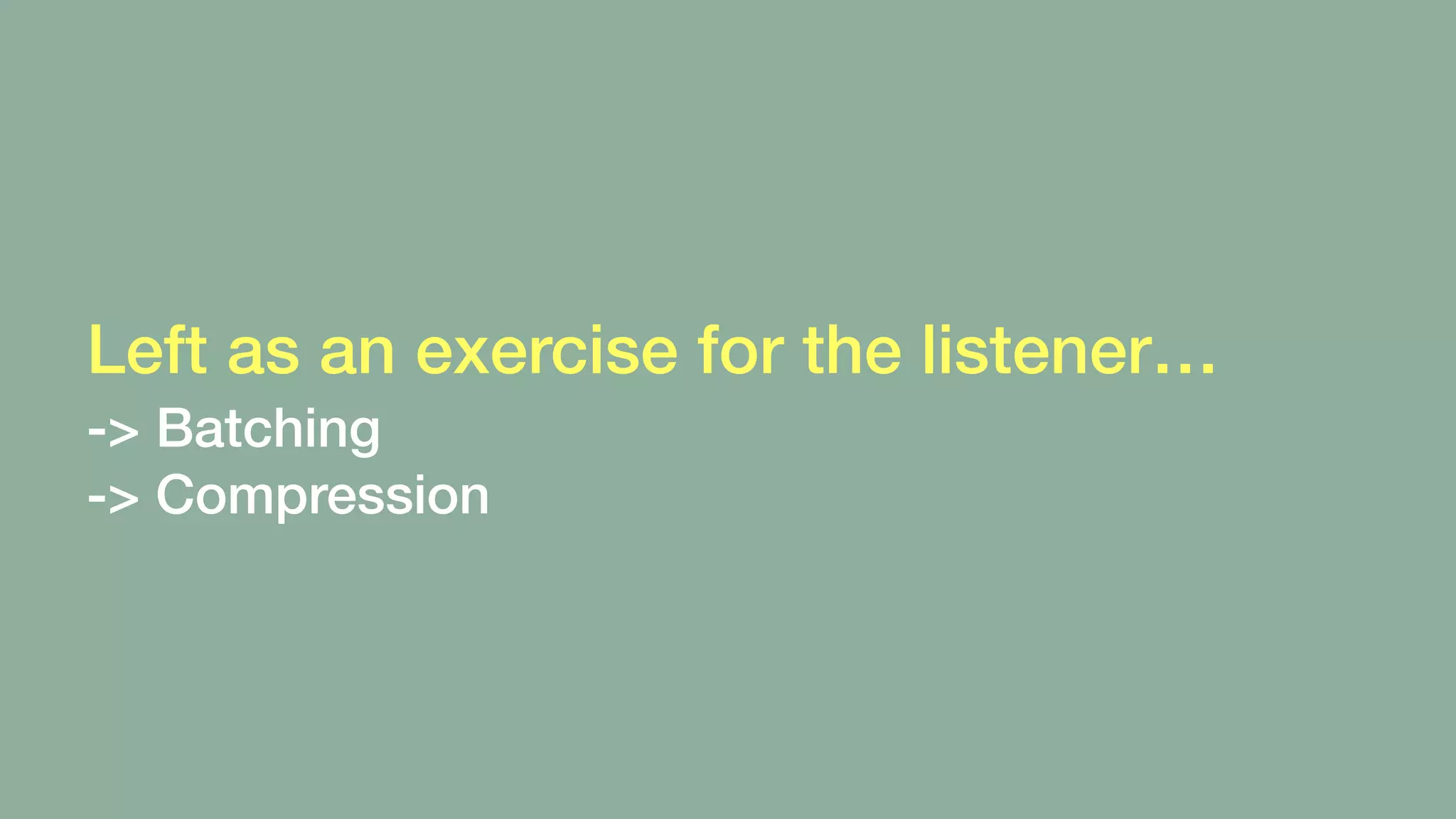 Left as an exercise for the listener…

-> Batching
-> Compression